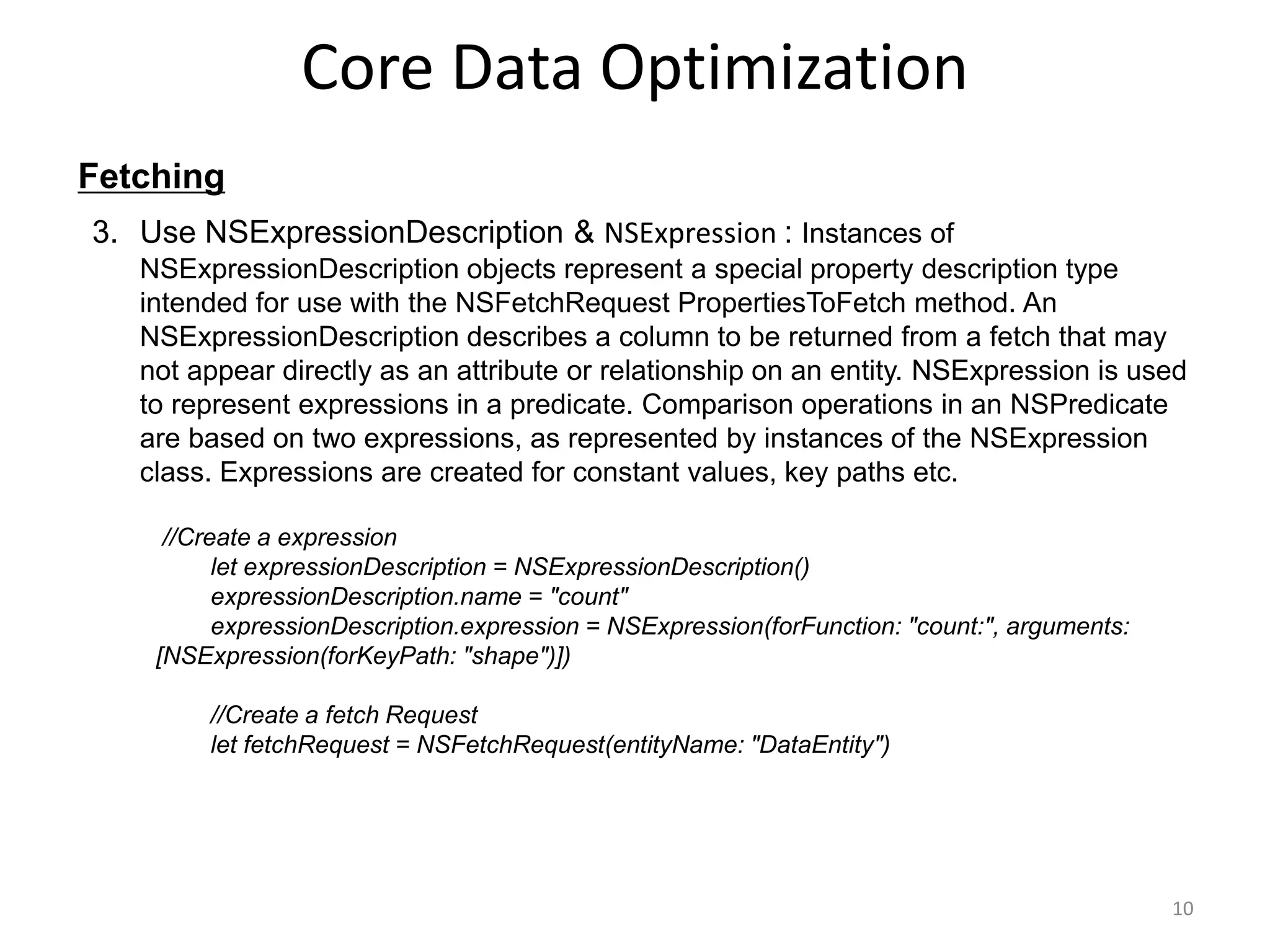 Core Data Optimization

Fetching

3. Use NSExpressionDescription & NSExpression : Instances of NSExpressionDescription objects represent a special property description type intended for use with the NSFetchRequest PropertiesToFetch method. An NSExpressionDescription describes a column to be returned from a fetch that may not appear directly as an attribute or relationship on an entity. NSExpression is used to represent expressions in a predicate. Comparison operations in an NSPredicate are based on two expressions, as represented by instances of the NSExpression class. Expressions are created for constant values, key paths etc.

//Create a expression
let expressionDescription = NSExpressionDescription()
expressionDescription.name = "count"
expressionDescription.expression = NSExpression(forFunction: "count:", arguments: [NSExpression(forKeyPath: "shape")])

//Create a fetch Request
let fetchRequest = NSFetchRequest(entityName: "DataEntity")

10